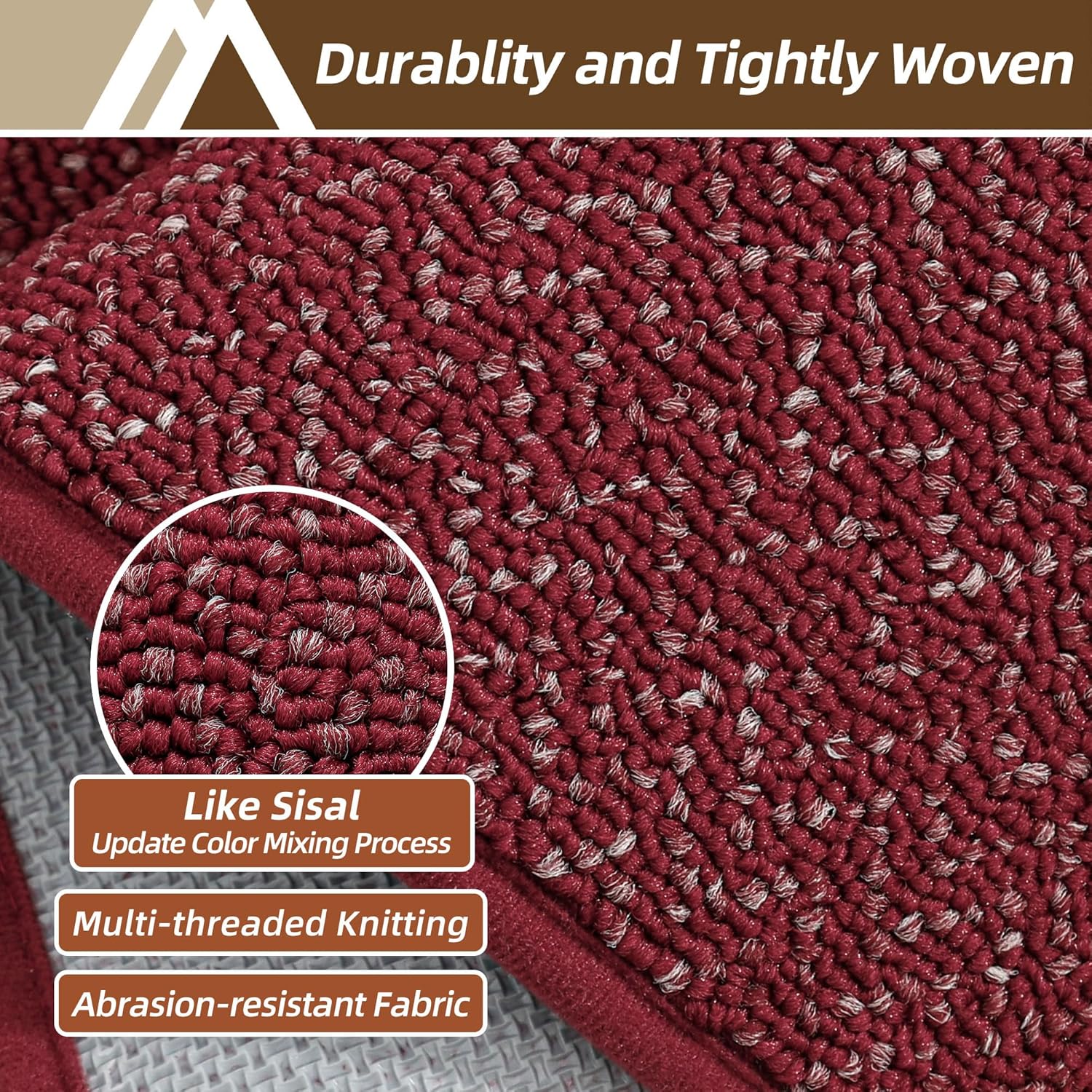 Durablity and Tightly Woven

Like Sisal
Update Color Mixing Process

Multi-threaded Knitting

Abrasion-resistant Fabric